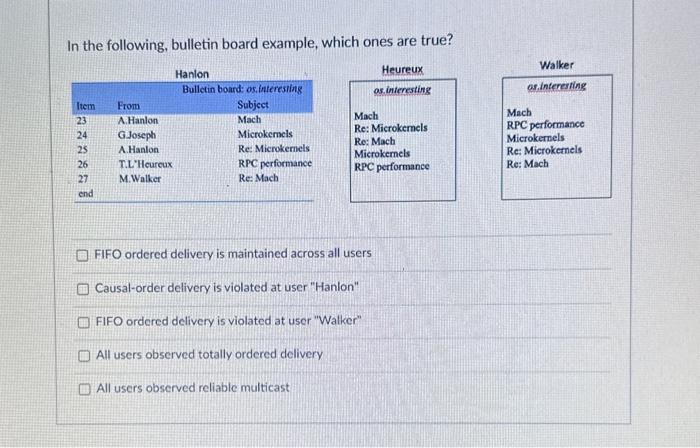 In the following, bulletin board example, which ones are true?

Hanlon

Bulletin board: os.interesting

| Item | From | Subject |
|---|---|---|
| 23 | A.Hanlon | Mach |
| 24 | G.Joseph | Microkernels |
| 25 | A.Hanlon | Re: Microkernels |
| 26 | T.L'Heureux | RPC performance |
| 27 | M.Walker | Re: Mach |
| end | | |

Heureux

os.interesting

Mach
Re: Microkernels
Re: Mach
Microkernels
RPC performance

Walker

os.interesting

Mach
RPC performance
Microkernels
Re: Microkernels
Re: Mach

FIFO ordered delivery is maintained across all users

Causal-order delivery is violated at user "Hanlon"

FIFO ordered delivery is violated at user "Walker"

All users observed totally ordered delivery

All users observed reliable multicast